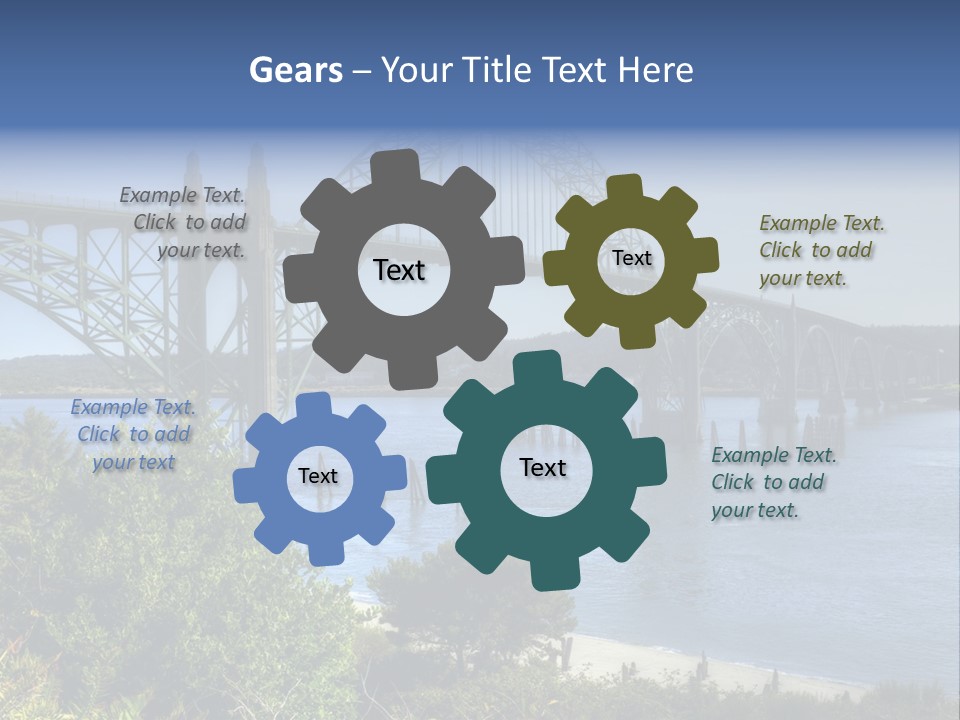 Gears – Your Title Text Here

Example Text. Click to add your text.

Text

Text

Example Text. Click to add your text.

Example Text. Click to add your text

Text

Text

Example Text. Click to add your text.